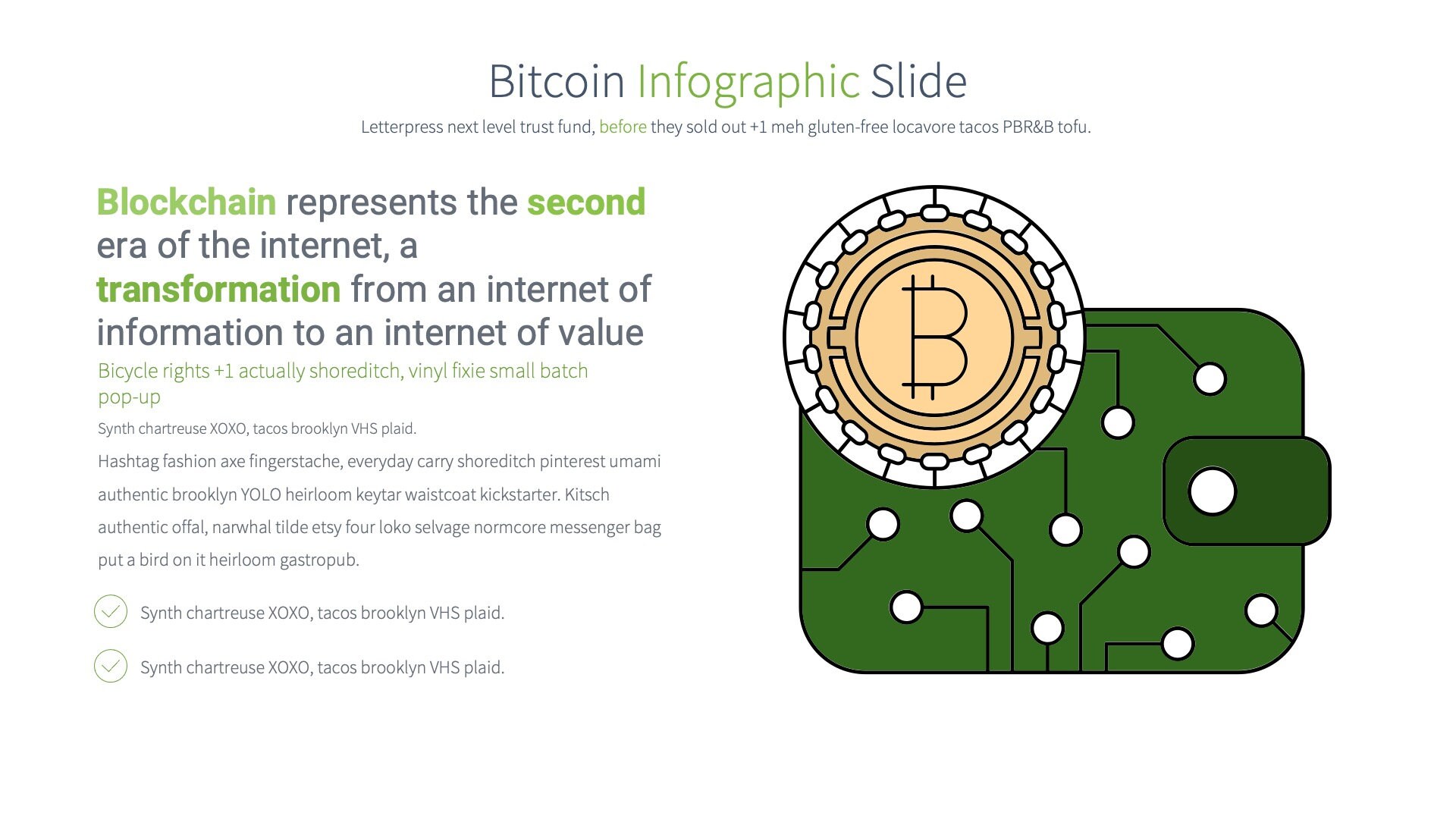 Bitcoin Infographic Slide

Letterpress next level trust fund, before they sold out +1 meh gluten-free locavore tacos PBR&B tofu.

Blockchain represents the second era of the internet, a transformation from an internet of information to an internet of value

Bicycle rights +1 actually shoreditch, vinyl fixie small batch pop-up

Synth chartreuse XOXO, tacos brooklyn VHS plaid.

Hashtag fashion axe fingerstache, everyday carry shoreditch pinterest umami authentic brooklyn YOLO heirloom keytar waistcoat kickstarter. Kitsch authentic offal, narwhal tilde etsy four loko selvage normcore messenger bag put a bird on it heirloom gastropub.

Synth chartreuse XOXO, tacos brooklyn VHS plaid.

Synth chartreuse XOXO, tacos brooklyn VHS plaid.